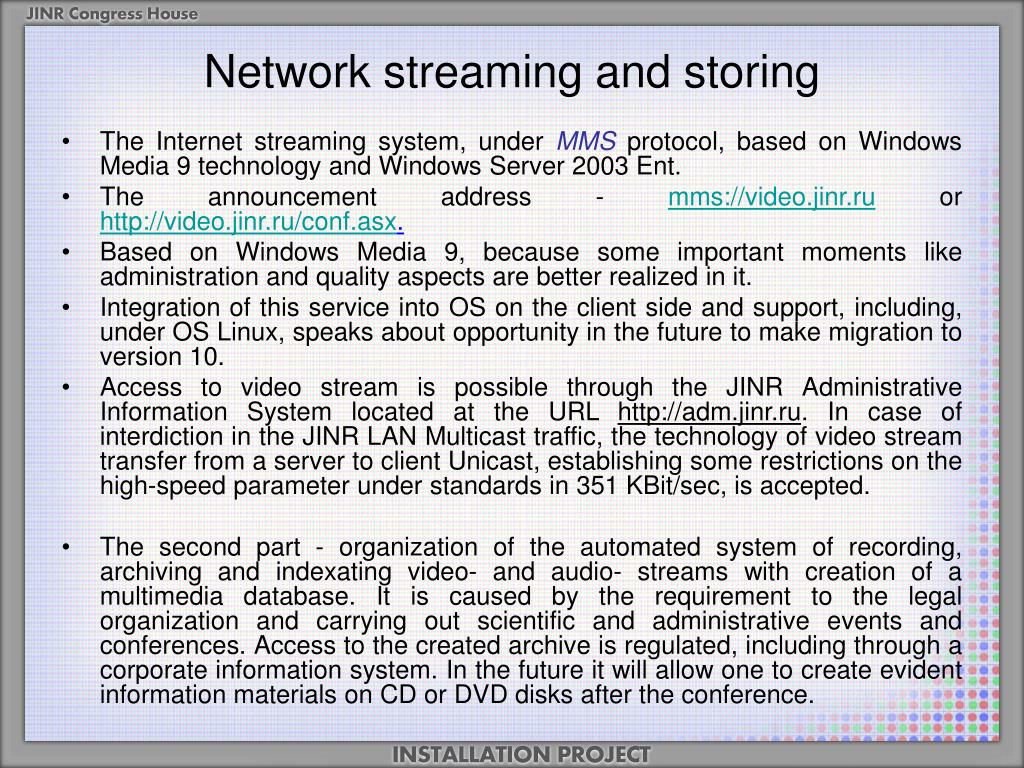 JINR Congress House

Network streaming and storing

• The Internet streaming system, under MMS protocol, based on Windows Media 9 technology and Windows Server 2003 Ent.
• The announcement address - mms://video.jinr.ru or http://video.jinr.ru/conf.asx.
• Based on Windows Media 9, because some important moments like administration and quality aspects are better realized in it.
• Integration of this service into OS on the client side and support, including, under OS Linux, speaks about opportunity in the future to make migration to version 10.
• Access to video stream is possible through the JINR Administrative Information System located at the URL http://adm.jinr.ru. In case of interdiction in the JINR LAN Multicast traffic, the technology of video stream transfer from a server to client Unicast, establishing some restrictions on the high-speed parameter under standards in 351 KBit/sec, is accepted.

• The second part - organization of the automated system of recording, archiving and indexating video- and audio- streams with creation of a multimedia database. It is caused by the requirement to the legal organization and carrying out scientific and administrative events and conferences. Access to the created archive is regulated, including through a corporate information system. In the future it will allow one to create evident information materials on CD or DVD disks after the conference.

INSTALLATION PROJECT